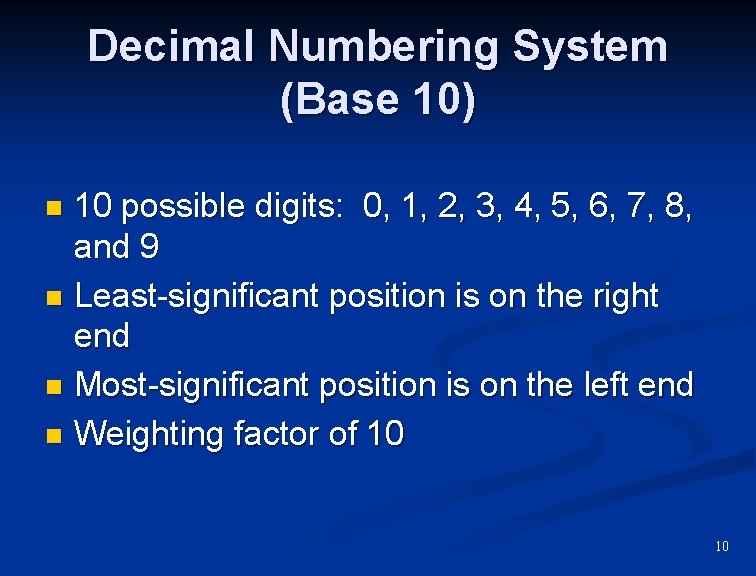 Decimal Numbering System (Base 10)

- 10 possible digits: 0, 1, 2, 3, 4, 5, 6, 7, 8, and 9
- Least-significant position is on the right end
- Most-significant position is on the left end
- Weighting factor of 10

10